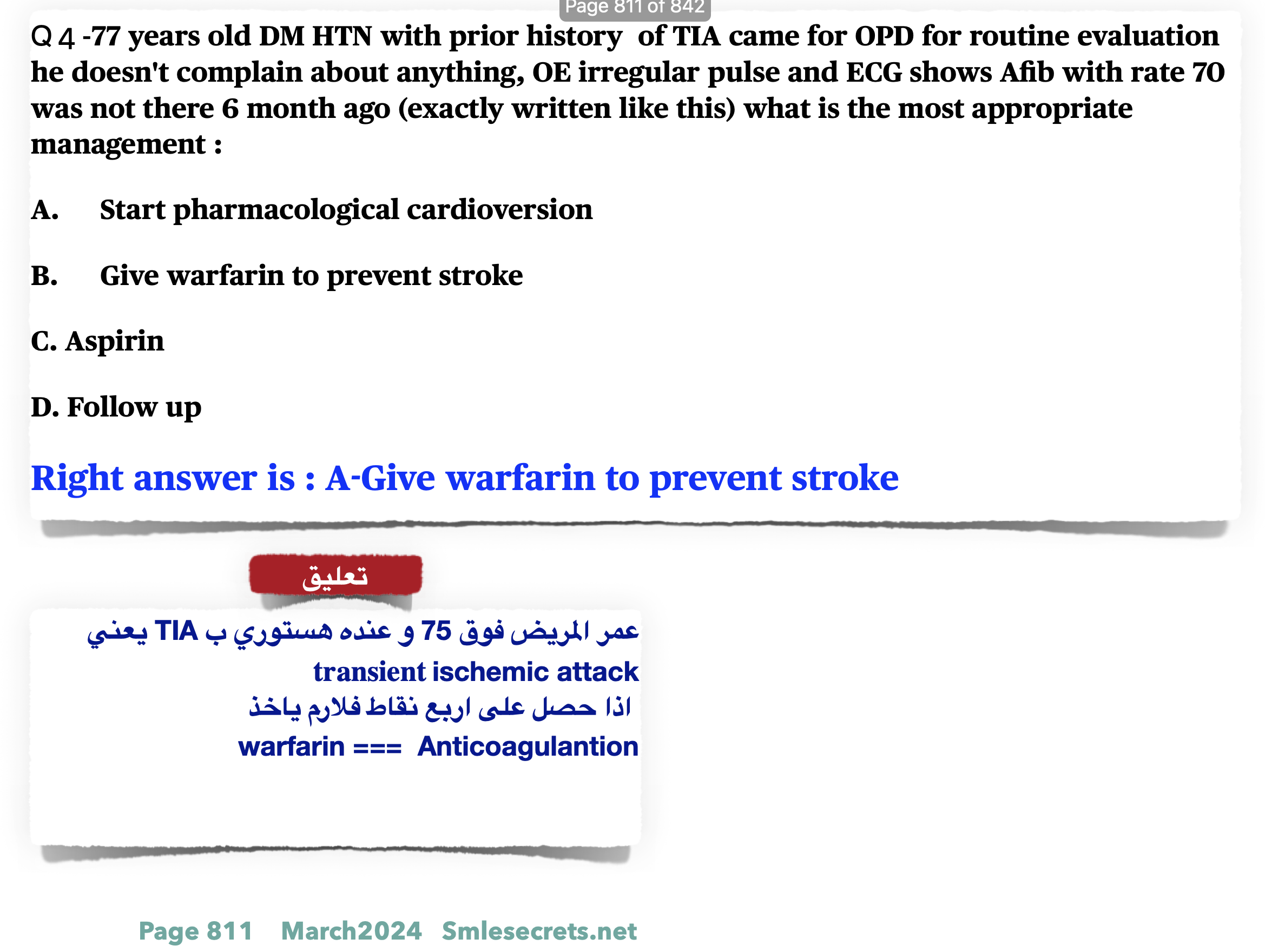 Page 811 of 842

Q 4 -77 years old DM HTN with prior history of TIA came for OPD for routine evaluation he doesn't complain about anything, OE irregular pulse and ECG shows Afib with rate 70 was not there 6 month ago (exactly written like this) what is the most appropriate management :

A. Start pharmacological cardioversion

B. Give warfarin to prevent stroke

C. Aspirin

D. Follow up

Right answer is : A-Give warfarin to prevent stroke

تعليق

عمر المريض فوق 75 و عنده هستوري ب TIA يعني transient ischemic attack
اذا حصل على اربع نقاط فلارم ياخذ
warfarin === Anticoagulantion

Page 811 March2024 Smlesecrets.net